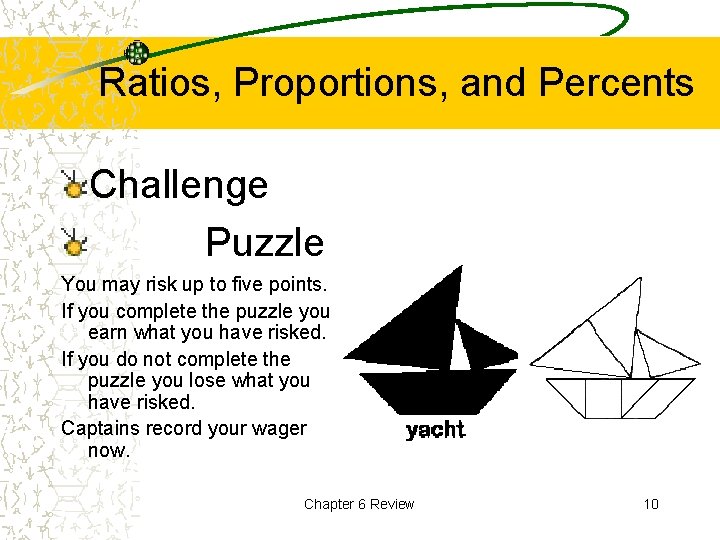 Ratios, Proportions, and Percents

Challenge

Puzzle

You may risk up to five points.

If you complete the puzzle you earn what you have risked.

If you do not complete the puzzle you lose what you have risked.

Captains record your wager now.

yacht

Chapter 6 Review

10